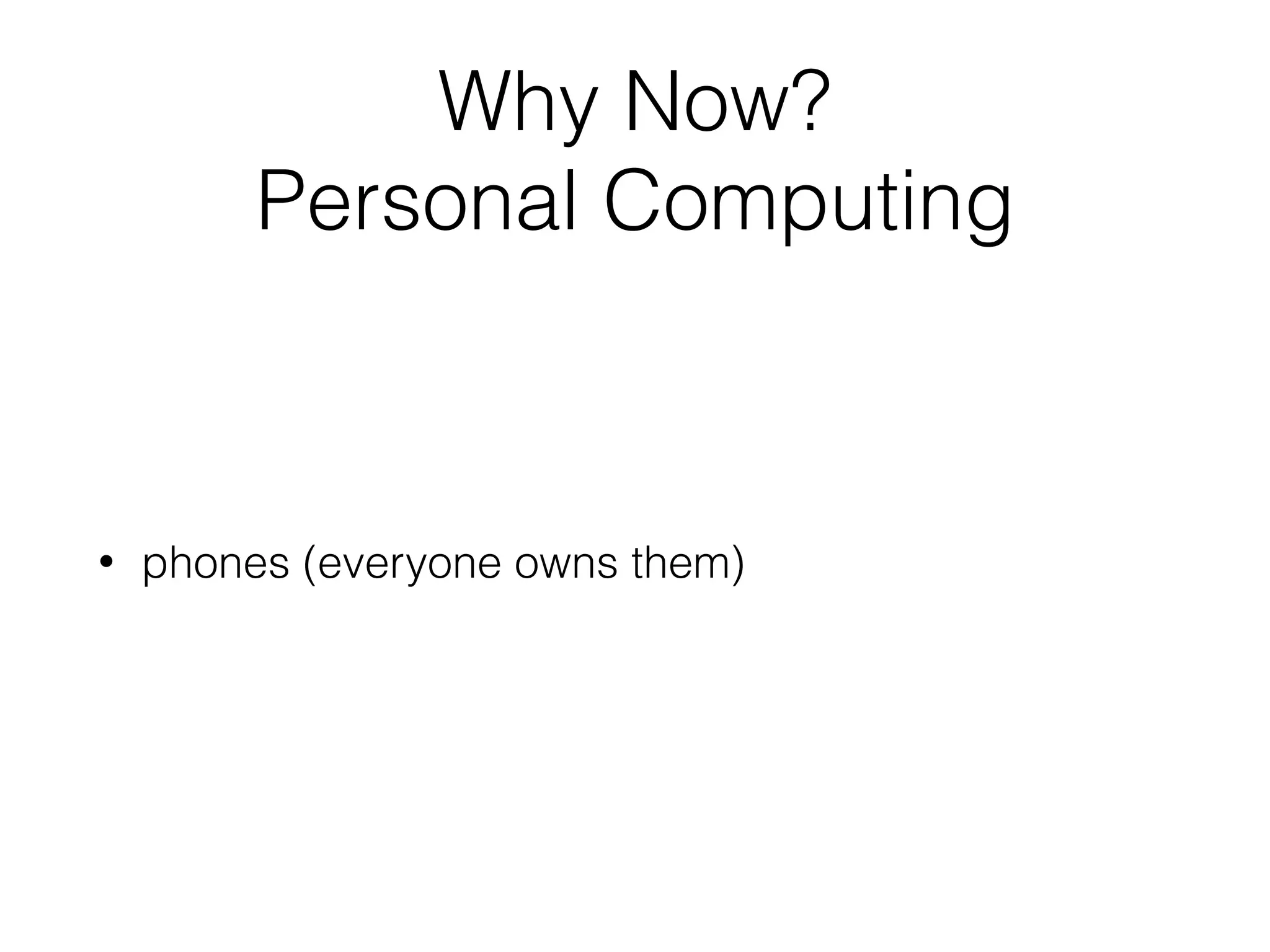 Why Now?
Personal Computing

• phones (everyone owns them)